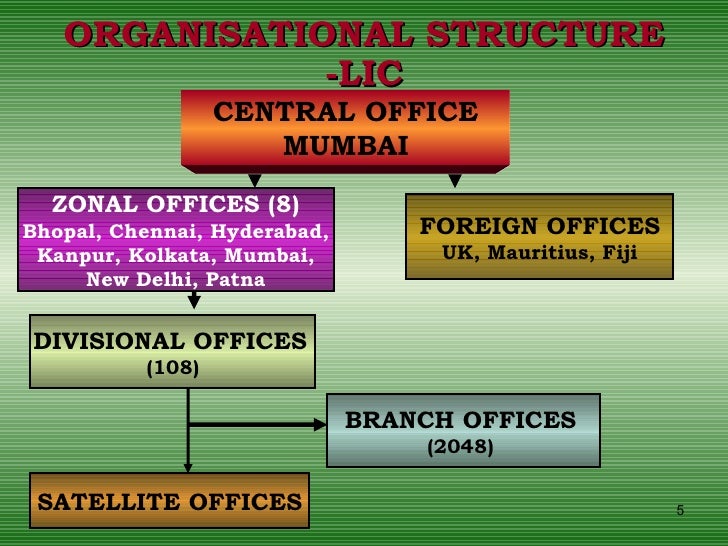 ORGANISATIONAL STRUCTURE -LIC

CENTRAL OFFICE MUMBAI

ZONAL OFFICES (8)
Bhopal, Chennai, Hyderabad, Kanpur, Kolkata, Mumbai, New Delhi, Patna

FOREIGN OFFICES
UK, Mauritius, Fiji

DIVISIONAL OFFICES
(108)

BRANCH OFFICES
(2048)

SATELLITE OFFICES

5